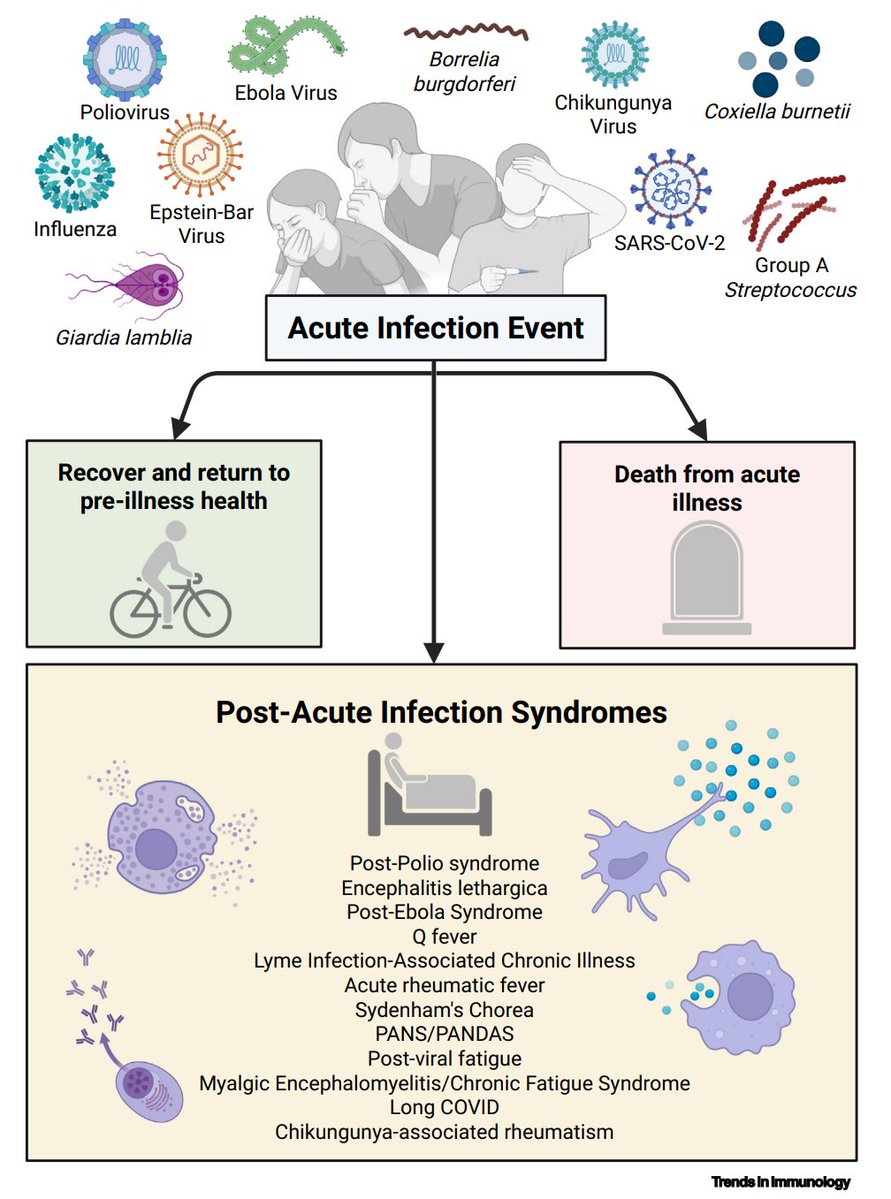 Poliovirus
Ebola Virus
Borrelia burgdorferi
Chikungunya Virus
Coxiella burnetii
Influenza
Epstein-Bar Virus
SARS-CoV-2
Group A Streptococcus
Giardia lamblia

Acute Infection Event

Recover and return to pre-illness health

Death from acute illness

Post-Acute Infection Syndromes

Post-Polio syndrome
Encephalitis lethargica
Post-Ebola Syndrome
Q fever
Lyme Infection-Associated Chronic Illness
Acute rheumatic fever
Sydenham's Chorea
PANS/PANDAS
Post-viral fatigue
Myalgic Encephalomyelitis/Chronic Fatigue Syndrome
Long COVID
Chikungunya-associated rheumatism

Trends in Immunology